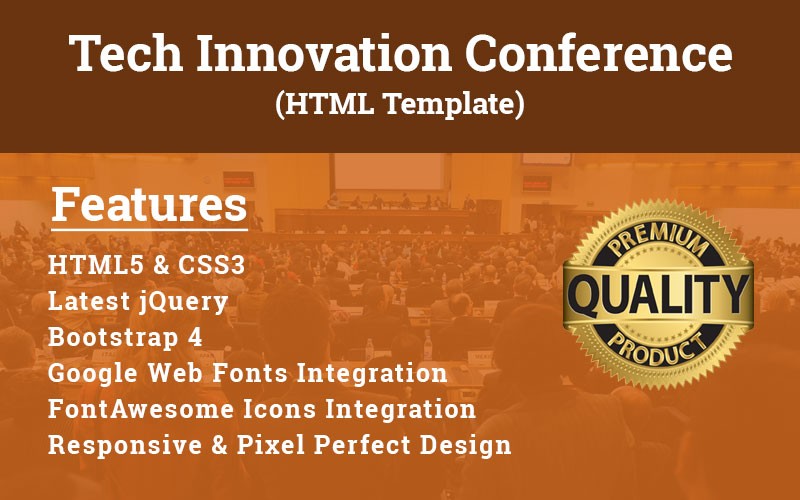 Tech Innovation Conference
(HTML Template)

Features

HTML5 & CSS3
Latest jQuery
Bootstrap 4
Google Web Fonts Integration
FontAwesome Icons Integration
Responsive & Pixel Perfect Design

PREMIUM
QUALITY
PRODUCT